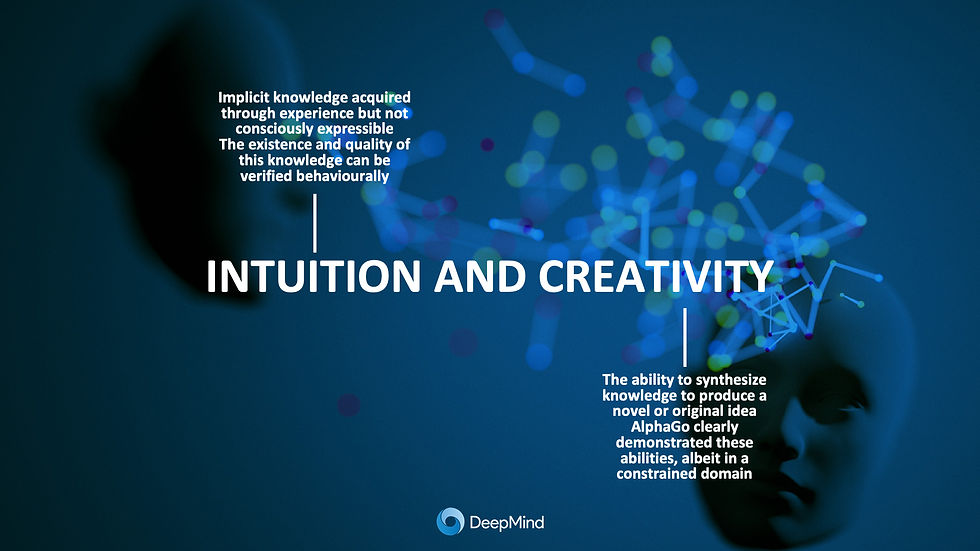 Implicit knowledge acquired through experience but not consciously expressible
The existence and quality of this knowledge can be verified behaviourally

INTUITION AND CREATIVITY

The ability to synthesize knowledge to produce a novel or original idea
AlphaGo clearly demonstrated these abilities, albeit in a constrained domain

DeepMind